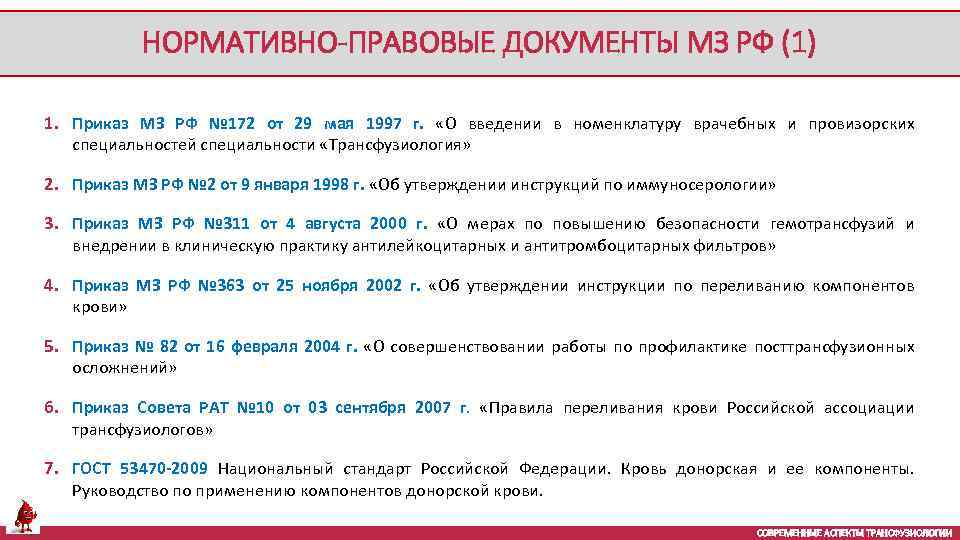 НОРМАТИВНО-ПРАВОВЫЕ ДОКУМЕНТЫ МЗ РФ (1)

1. Приказ МЗ РФ №172 от 29 мая 1997 г. «О введении в номенклатуру врачебных и провизорских специальностей специальности «Трансфузиология»

2. Приказ МЗ РФ №2 от 9 января 1998 г. «Об утверждении инструкций по иммуносерологии»

3. Приказ МЗ РФ №311 от 4 августа 2000 г. «О мерах по повышению безопасности гемотрансфузий и внедрении в клиническую практику антилейкоцитарных и антитромбоцитарных фильтров»

4. Приказ МЗ РФ №363 от 25 ноября 2002 г. «Об утверждении инструкции по переливанию компонентов крови»

5. Приказ № 82 от 16 февраля 2004 г. «О совершенствовании работы по профилактике посттрансфузионных осложнений»

6. Приказ Совета РАТ №10 от 03 сентября 2007 г. «Правила переливания крови Российской ассоциации трансфузиологов»

7. ГОСТ 53470-2009 Национальный стандарт Российской Федерации. Кровь донорская и ее компоненты. Руководство по применению компонентов донорской крови.

СОВРЕМЕННЫЕ АСПЕКТЫ ТРАНСФУЗИОЛОГИИ